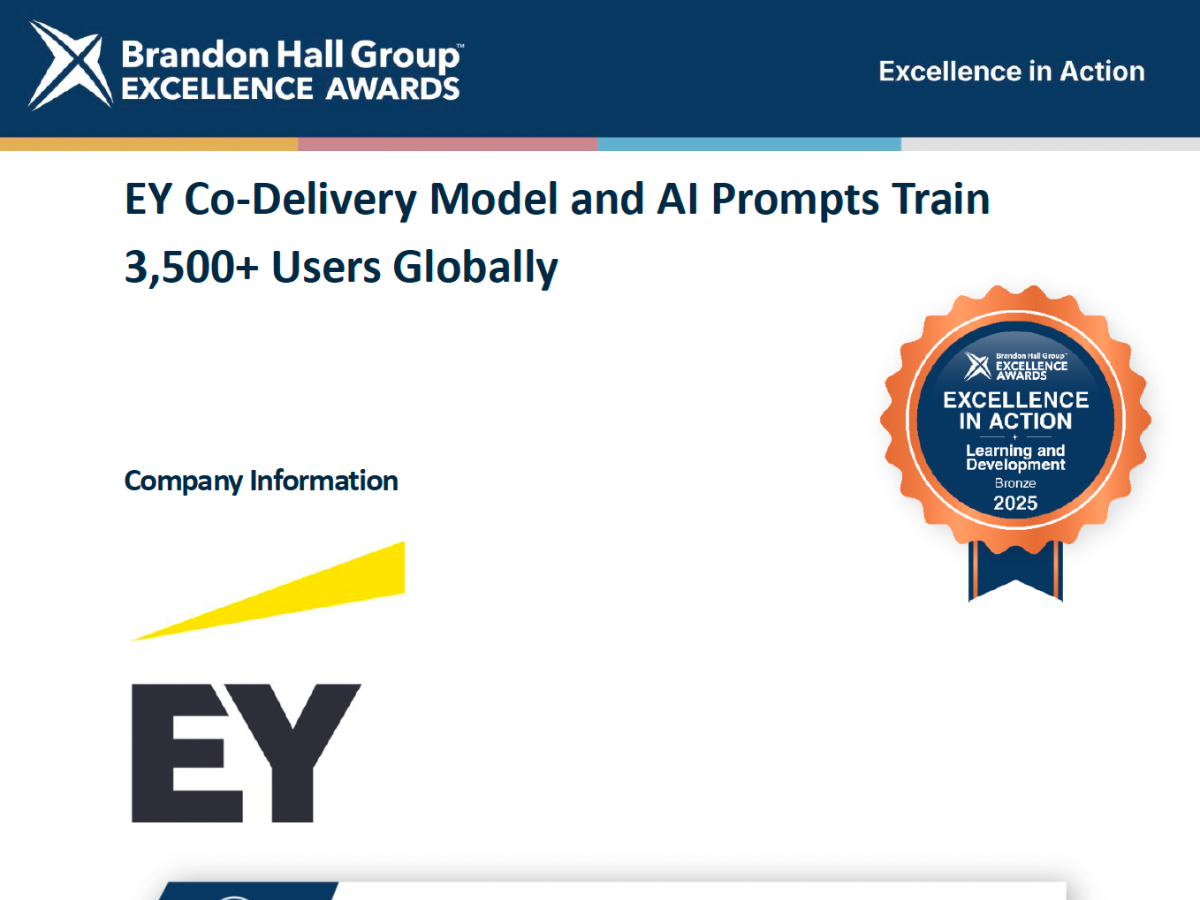 Brandon Hall Group™
EXCELLENCE AWARDS

Excellence in Action

EY Co-Delivery Model and AI Prompts Train 3,500+ Users Globally

Brandon Hall Group™
EXCELLENCE AWARDS
EXCELLENCE IN ACTION
Learning and Development
Bronze
2025

Company Information

EY